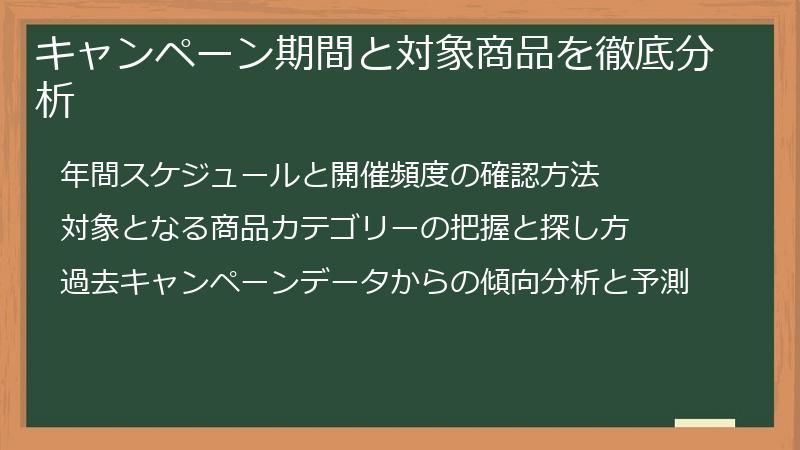 キャンペーン期間と対象商品を徹底分析

年間スケジュールと開催頻度の確認方法

対象となる商品カテゴリーの把握と探し方

過去キャンペーンデータからの傾向分析と予測